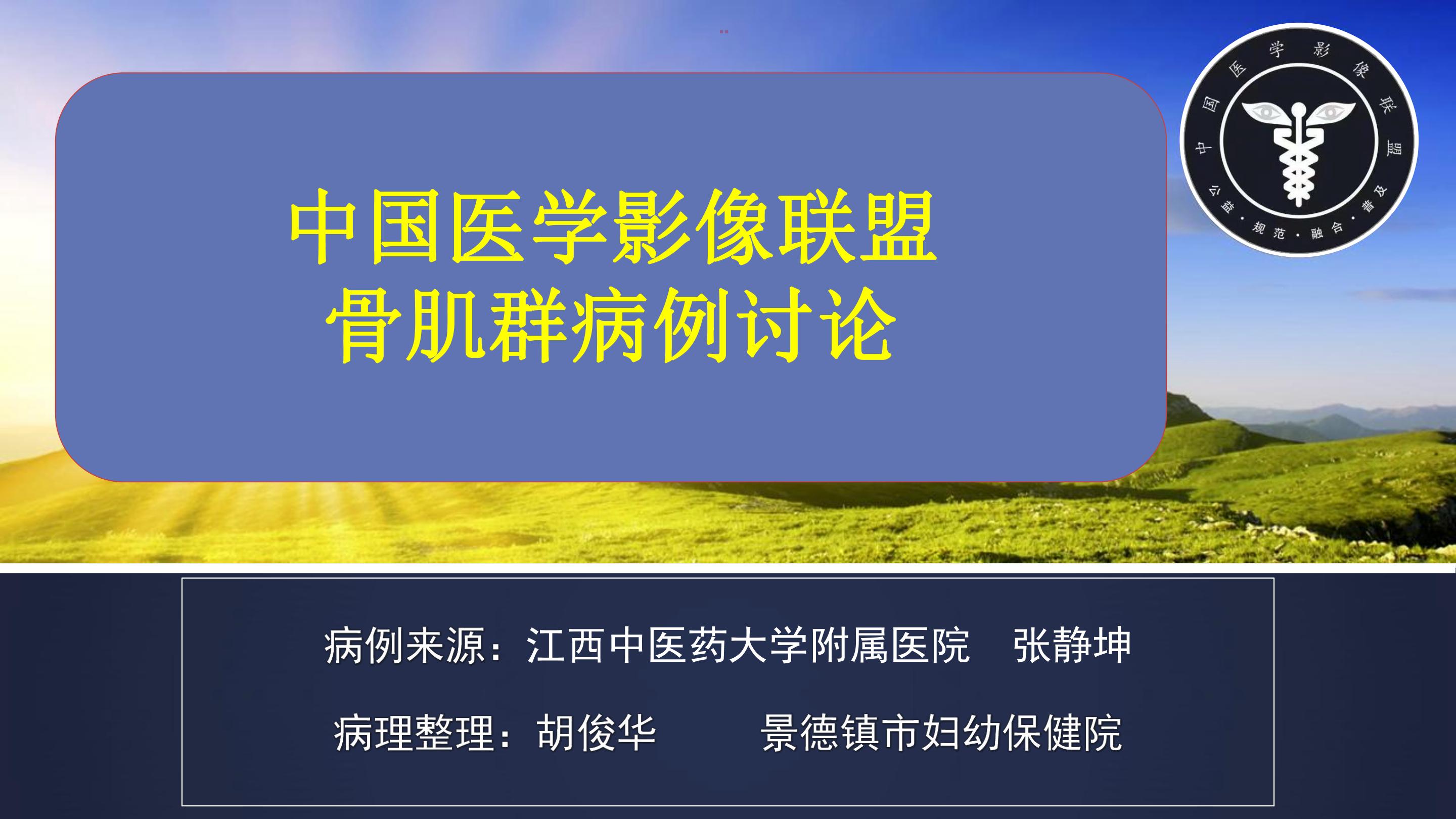 中国医学影像联盟
公益·规范·融合·普及

中国医学影像联盟
骨肌群病例讨论

病例来源：江西中医药大学附属医院 张静坤

病理整理：胡俊华 景德镇市妇幼保健院